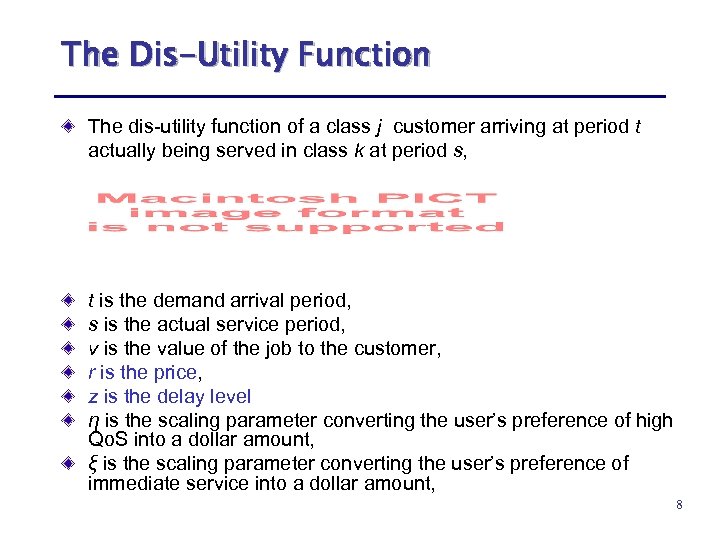 The Dis-Utility Function

The dis-utility function of a class $j$ customer arriving at period $t$ actually being served in class $k$ at period $s$,

Macintosh PICT image format is not supported

$t$ is the demand arrival period,

$s$ is the actual service period,

$v$ is the value of the job to the customer,

$r$ is the price,

$z$ is the delay level

$\eta$ is the scaling parameter converting the user's preference of high QoS into a dollar amount,

$\xi$ is the scaling parameter converting the user's preference of immediate service into a dollar amount,

8